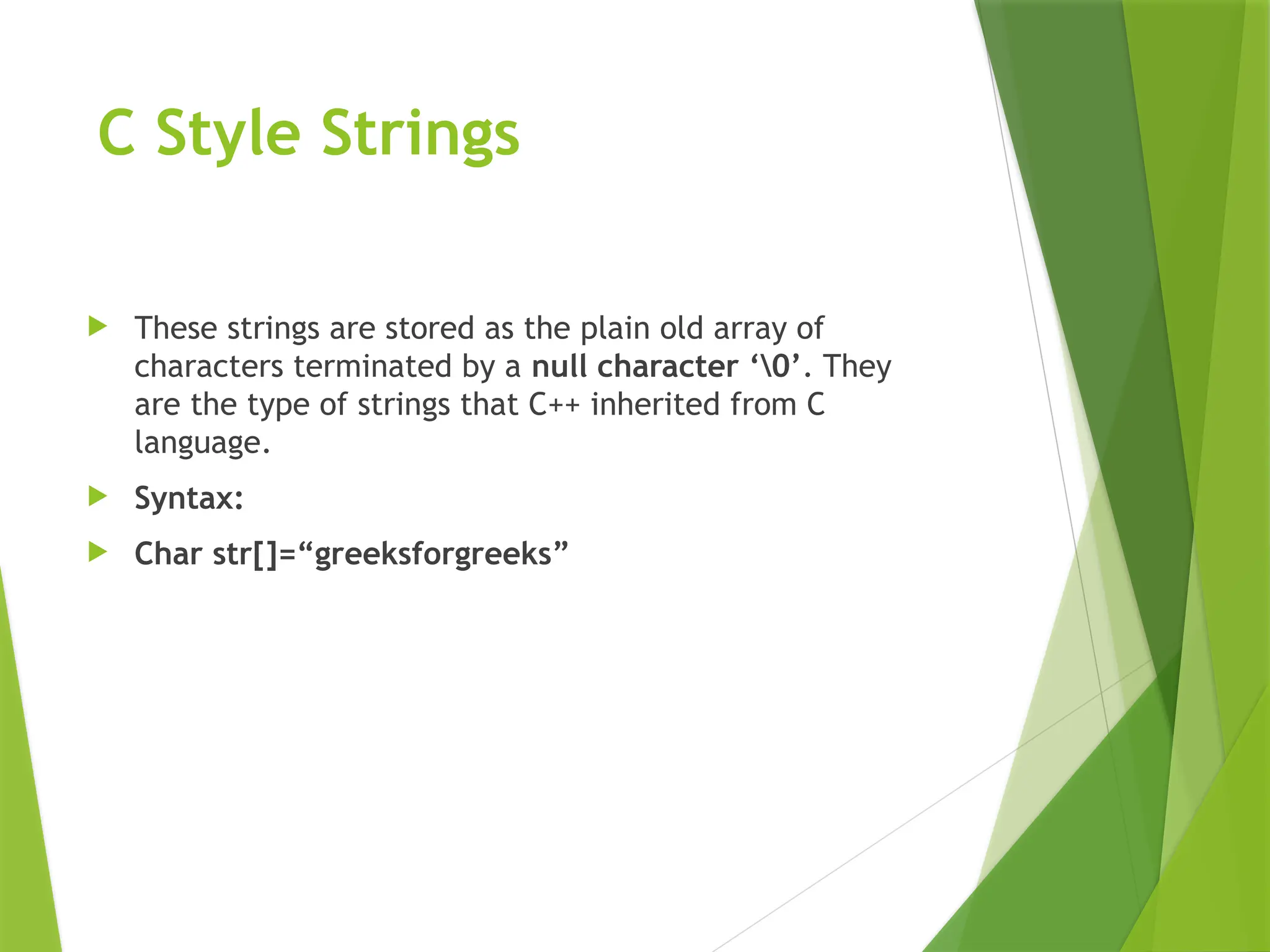 C Style Strings

These strings are stored as the plain old array of characters terminated by a null character ‘\0’. They are the type of strings that C++ inherited from C language.

Syntax:

Char str[]=“greeksforgreeks”